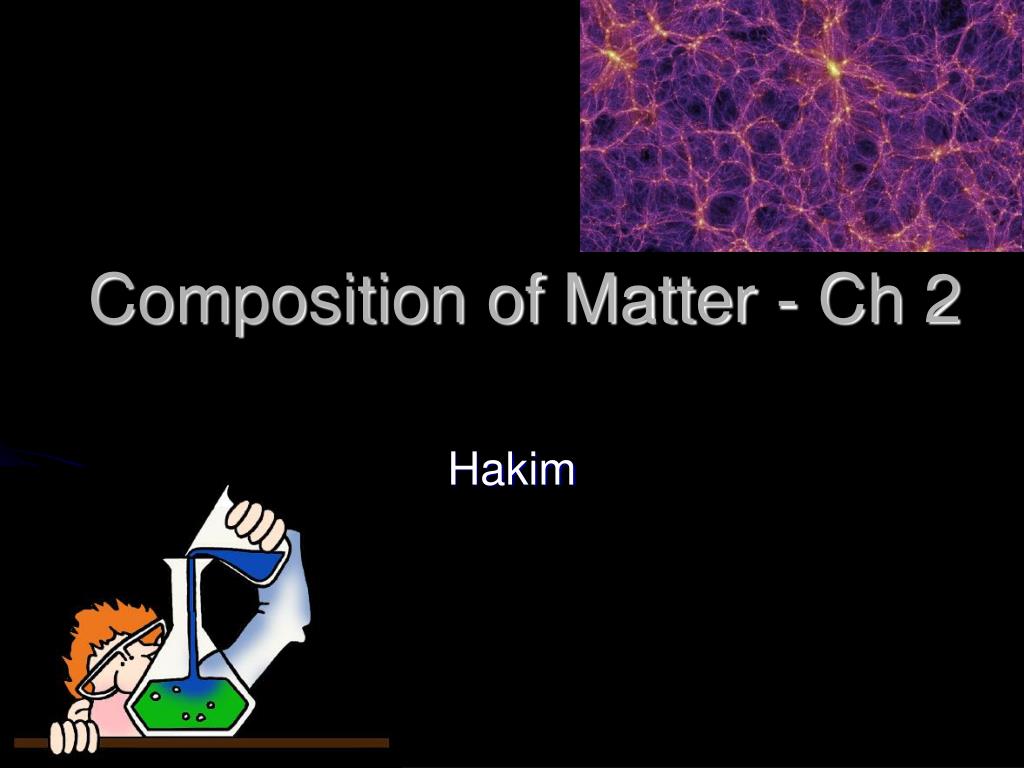 Composition of Matter - Ch 2

Hakim